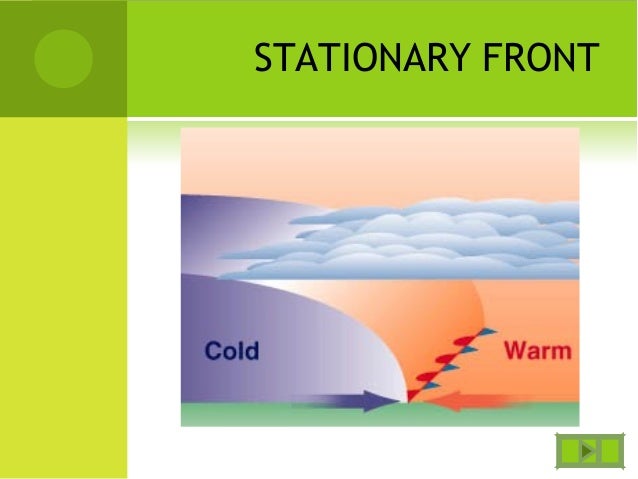 STATIONARY FRONT

Cold

Warm